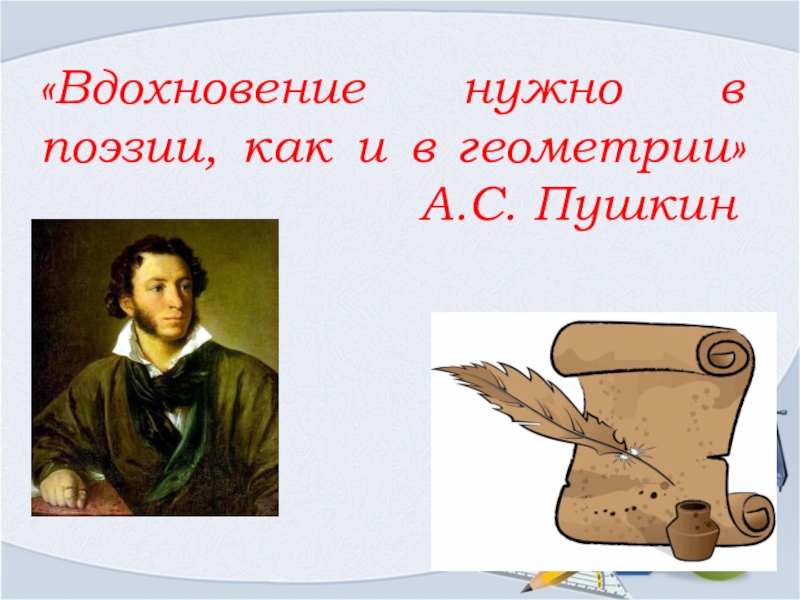 «Вдохновение нужно в поэзии, как и в геометрии»
А.С. Пушкин